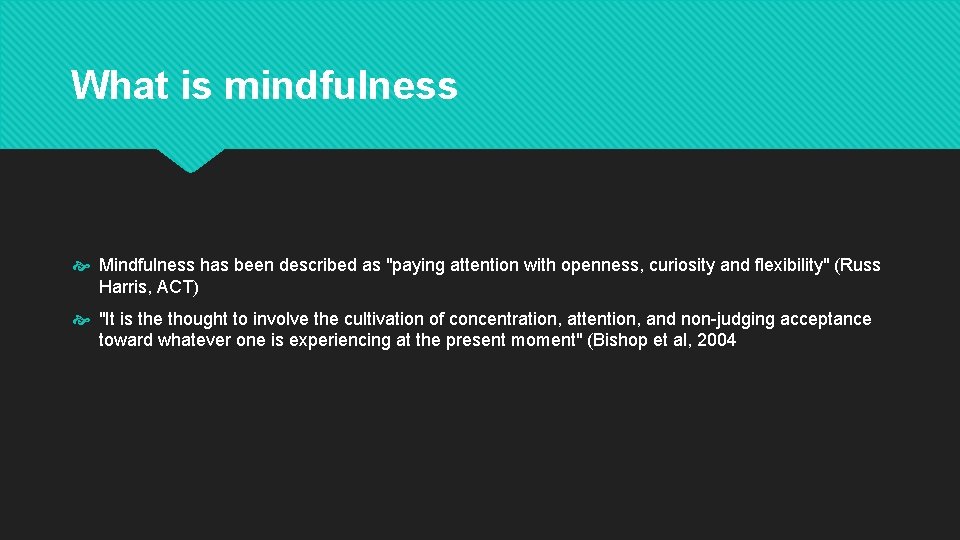 What is mindfulness

Mindfulness has been described as "paying attention with openness, curiosity and flexibility" (Russ Harris, ACT)

"It is the thought to involve the cultivation of concentration, attention, and non-judging acceptance toward whatever one is experiencing at the present moment" (Bishop et al, 2004